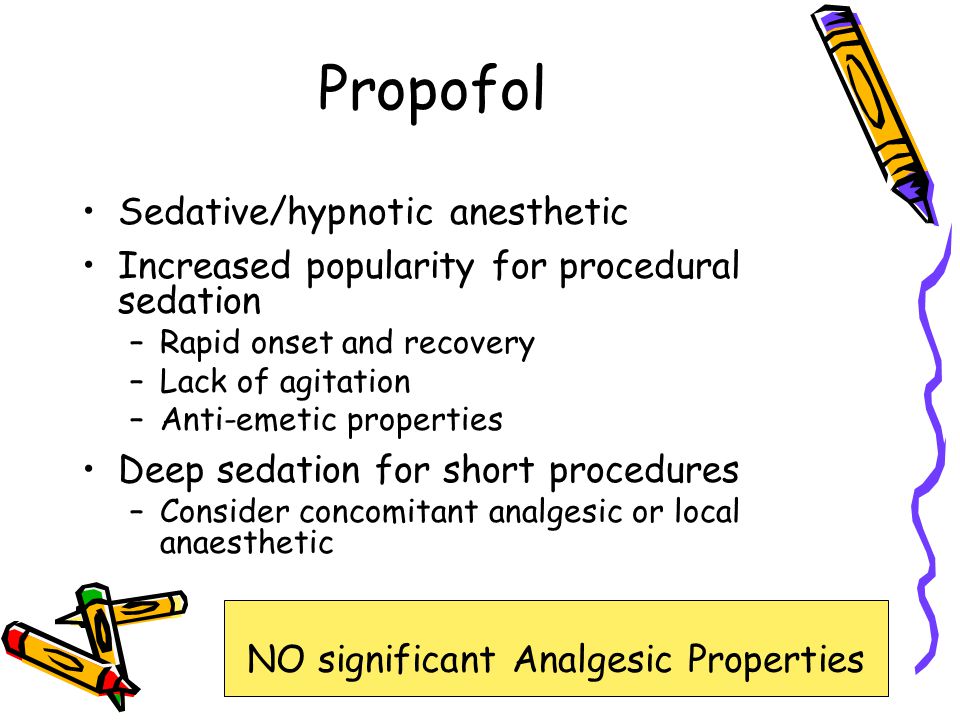 Propofol

• Sedative/hypnotic anesthetic
• Increased popularity for procedural sedation
  – Rapid onset and recovery
  – Lack of agitation
  – Anti-emetic properties
• Deep sedation for short procedures
  – Consider concomitant analgesic or local anaesthetic

NO significant Analgesic Properties